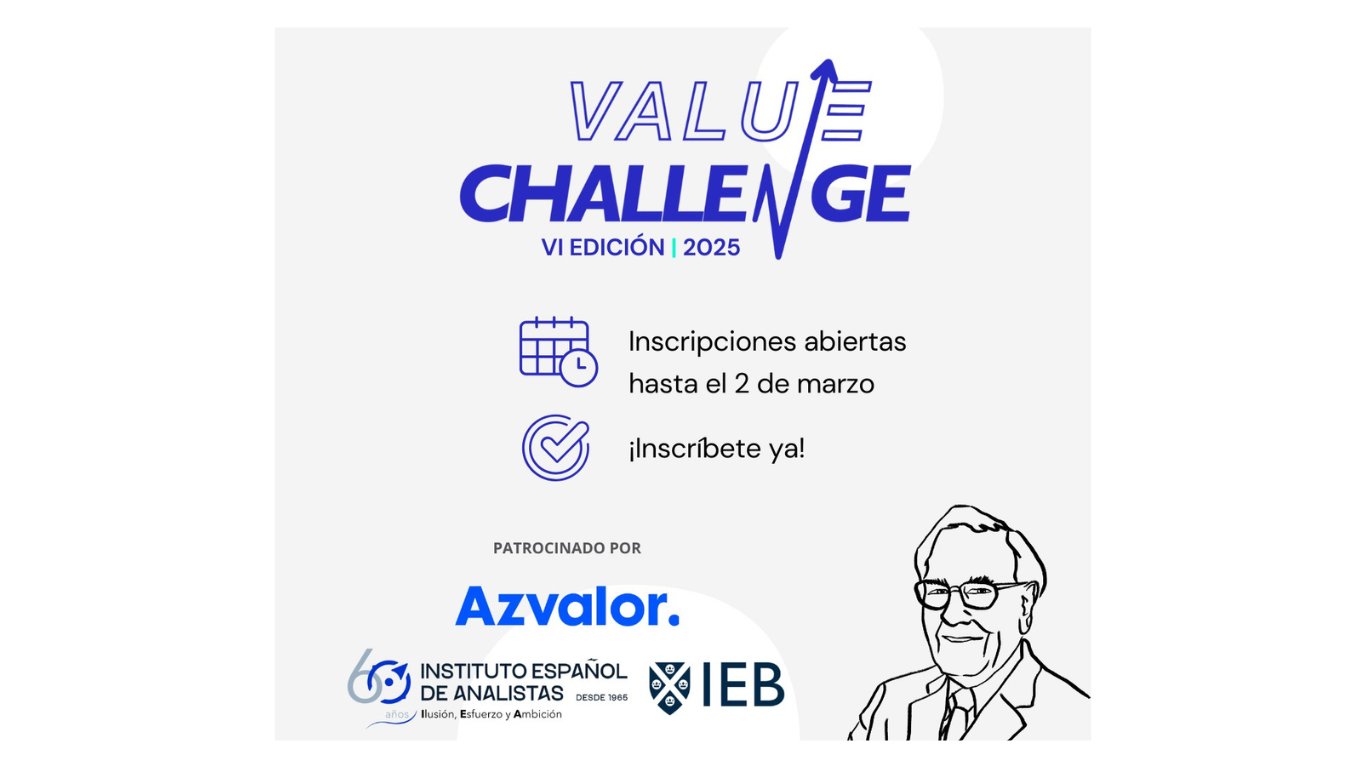 VALUE
CHALLENGE
VI EDICIÓN | 2025

Inscripciones abiertas hasta el 2 de marzo

¡Inscríbete ya!

PATROCINADO POR

Azvalor.

60 años INSTITUTO ESPAÑOL DE ANALISTAS DESDE 1965
Ilusión, Esfuerzo y Ambición

IEB